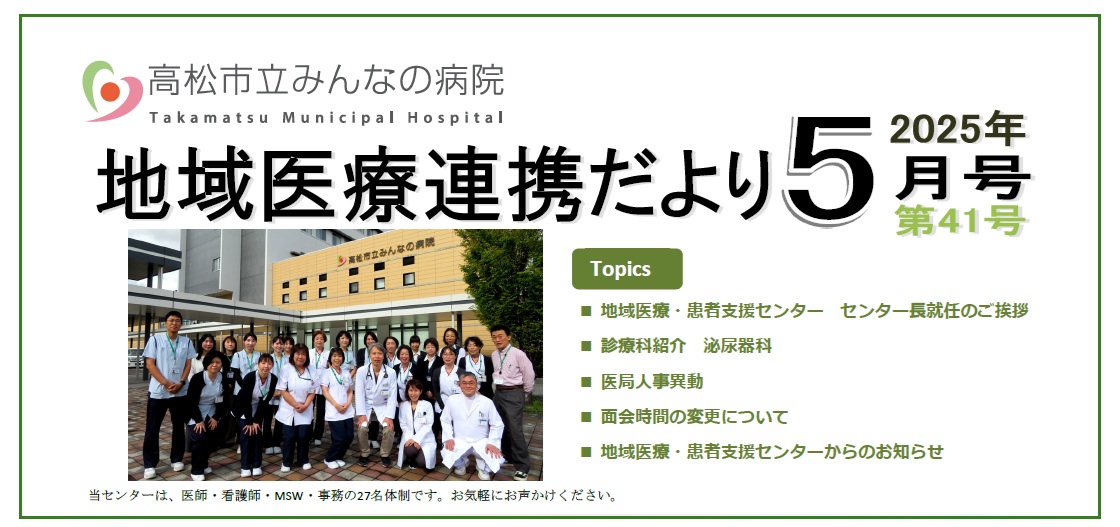 高松市立みんなの病院
Takamatsu Municipal Hospital

地域医療連携だより 5月号 2025年 第41号

高松市立みんなの病院

Topics

■ 地域医療・患者支援センター　センター長就任のご挨拶
■ 診療科紹介　泌尿器科
■ 医局人事異動
■ 面会時間の変更について
■ 地域医療・患者支援センターからのお知らせ

当センターは、医師・看護師・MSW・事務の27名体制です。お気軽にお声かけください。